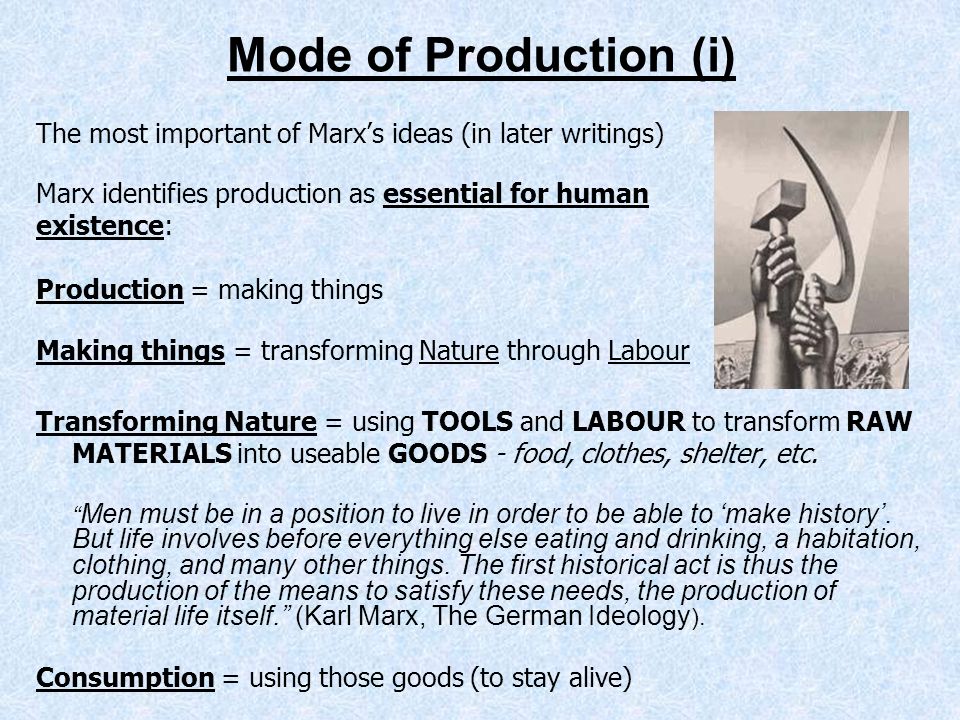 Mode of Production (i)

The most important of Marx's ideas (in later writings)

Marx identifies production as essential for human existence:

Production = making things

Making things = transforming Nature through Labour

Transforming Nature = using TOOLS and LABOUR to transform RAW MATERIALS into useable GOODS - food, clothes, shelter, etc.

"Men must be in a position to live in order to be able to 'make history'. But life involves before everything else eating and drinking, a habitation, clothing, and many other things. The first historical act is thus the production of the means to satisfy these needs, the production of material life itself." (Karl Marx, The German Ideology).

Consumption = using those goods (to stay alive)